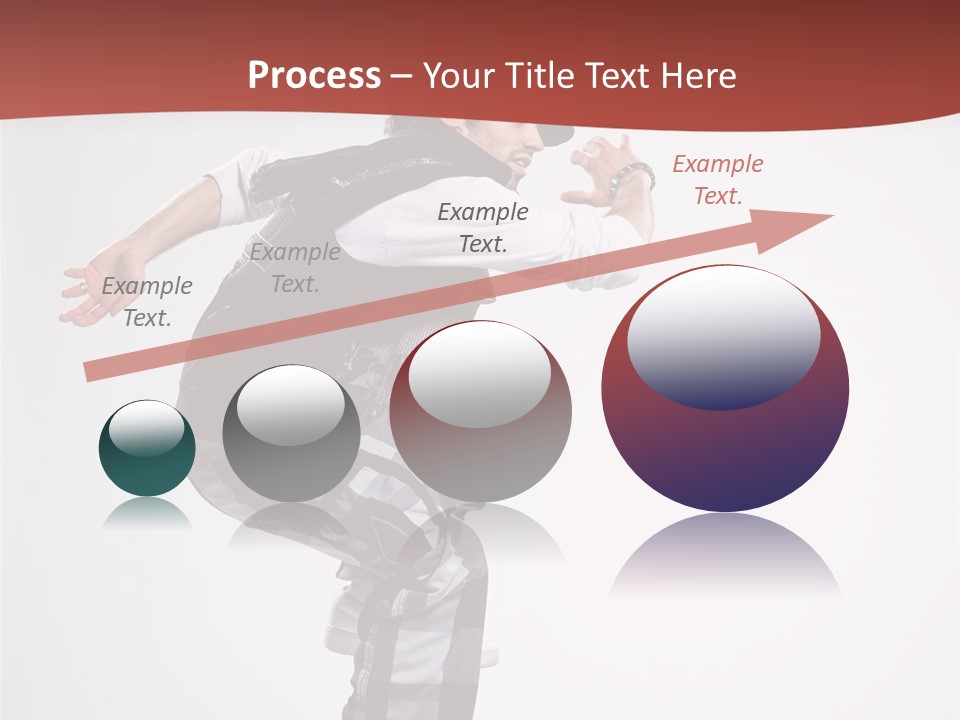 Process – Your Title Text Here

Example Text.

Example Text.

Example Text.

Example Text.